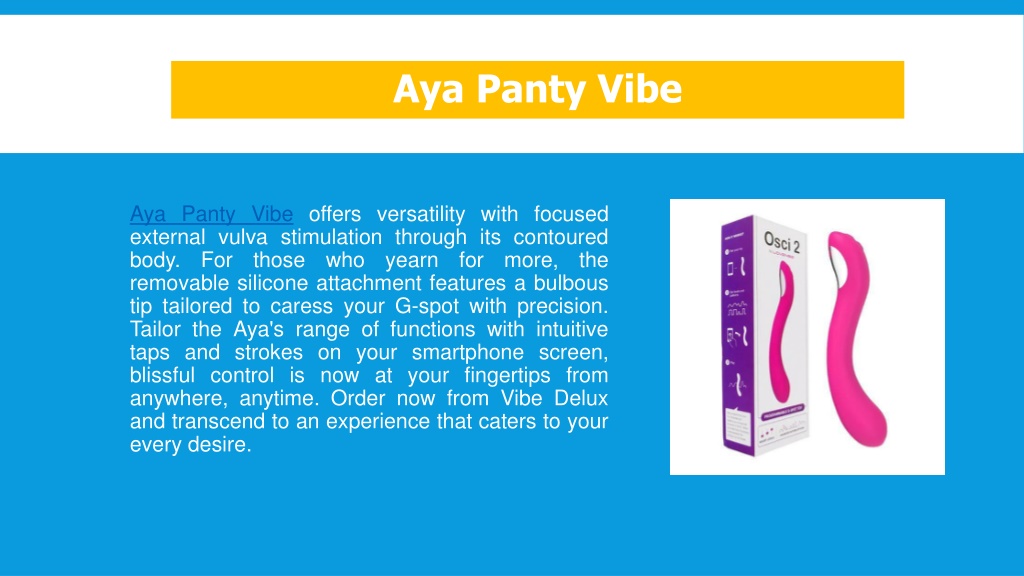 Aya Panty Vibe

Aya Panty Vibe offers versatility with focused external vulva stimulation through its contoured body. For those who yearn for more, the removable silicone attachment features a bulbous tip tailored to caress your G-spot with precision. Tailor the Aya's range of functions with intuitive taps and strokes on your smartphone screen, blissful control is now at your fingertips from anywhere, anytime. Order now from Vibe Delux and transcend to an experience that caters to your every desire.

Osci 2